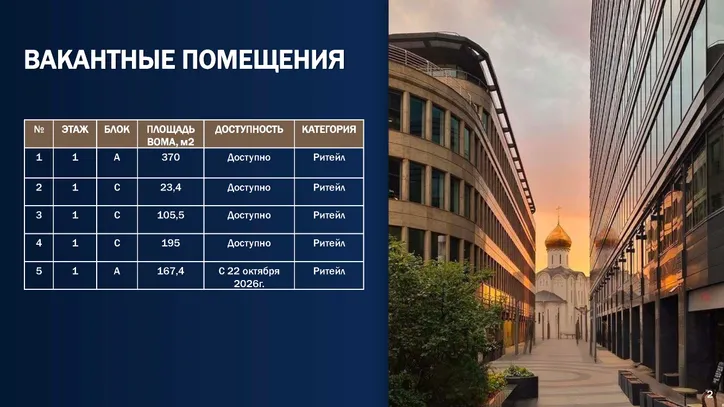 ВАКАНТНЫЕ ПОМЕЩЕНИЯ

| № | ЭТАЖ | БЛОК | ПЛОЩАДЬ BOMA, м2 | ДОСТУПНОСТЬ | КАТЕГОРИЯ |
|---|---|---|---|---|---|
| 1 | 1 | A | 370 | Доступно | Ритейл |
| 2 | 1 | C | 23,4 | Доступно | Ритейл |
| 3 | 1 | C | 105,5 | Доступно | Ритейл |
| 4 | 1 | C | 195 | Доступно | Ритейл |
| 5 | 1 | A | 167,4 | С 22 октября 2026г. | Ритейл |

2